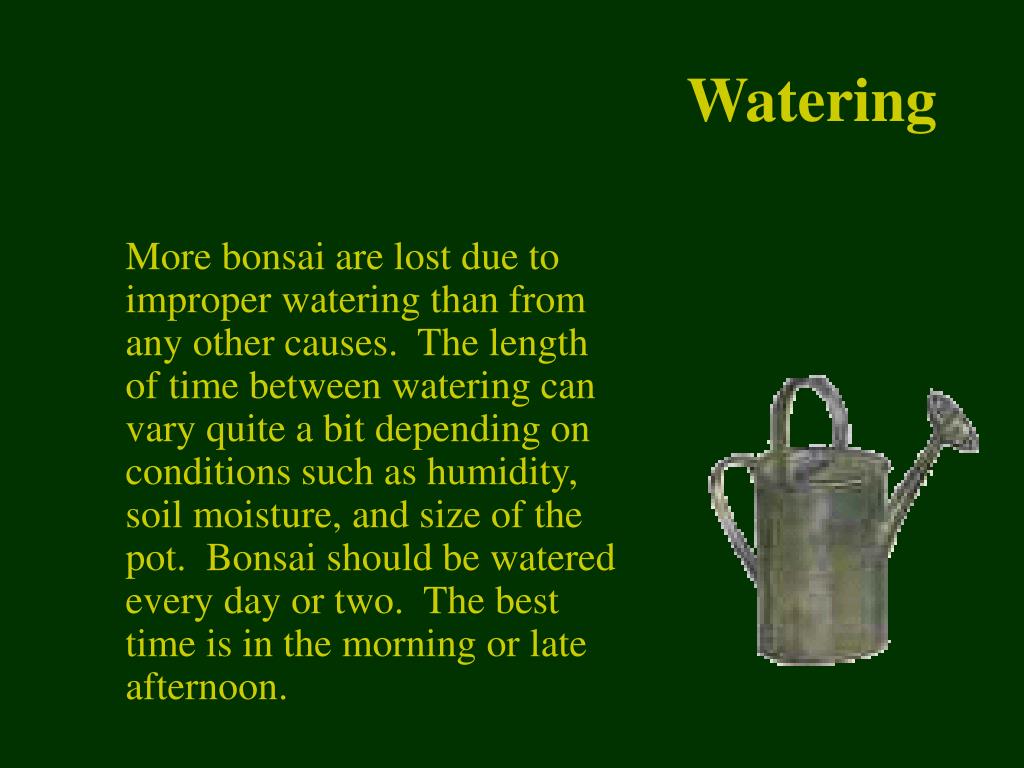 Watering

More bonsai are lost due to improper watering than from any other causes.  The length of time between watering can vary quite a bit depending on conditions such as humidity, soil moisture, and size of the pot.  Bonsai should be watered every day or two.  The best time is in the morning or late afternoon.